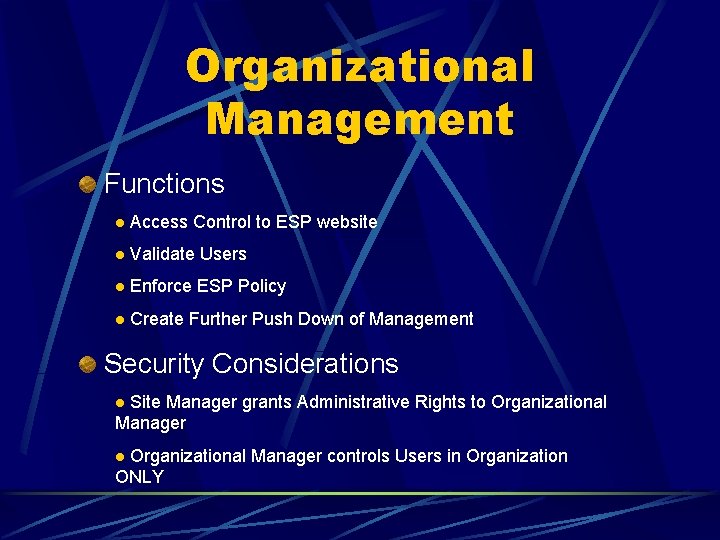 Organizational Management

Functions

Access Control to ESP website

Validate Users

Enforce ESP Policy

Create Further Push Down of Management

Security Considerations

Site Manager grants Administrative Rights to Organizational Manager

Organizational Manager controls Users in Organization ONLY